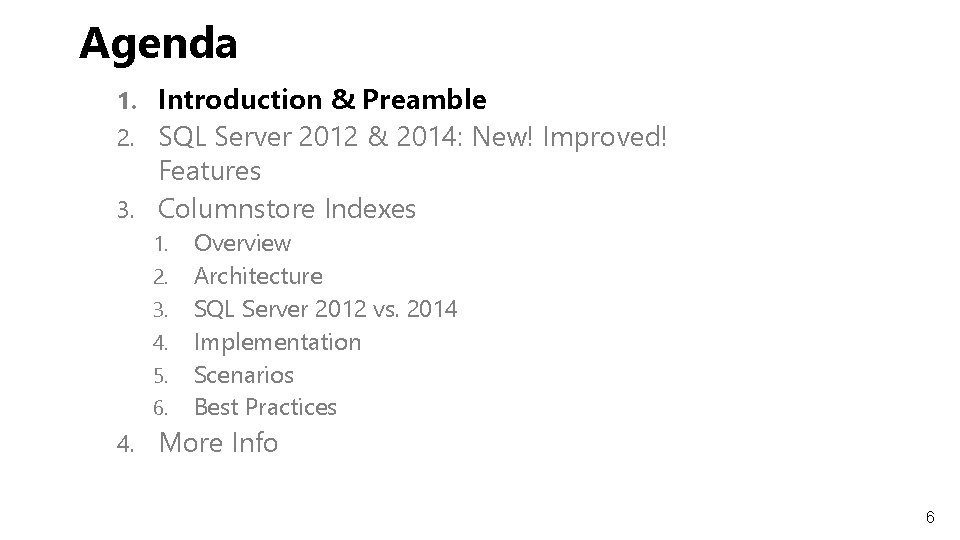 Agenda

1. Introduction & Preamble
2. SQL Server 2012 & 2014: New! Improved! Features
3. Columnstore Indexes
    1. Overview
    2. Architecture
    3. SQL Server 2012 vs. 2014
    4. Implementation
    5. Scenarios
    6. Best Practices
4. More Info

6